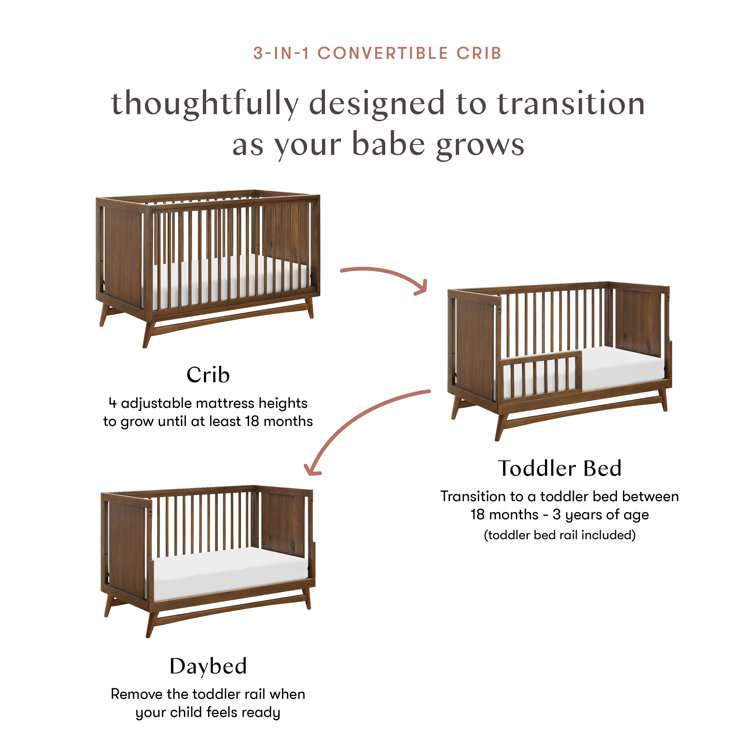 3-IN-1 CONVERTIBLE CRIB

thoughtfully designed to transition as your babe grows

Crib

4 adjustable mattress heights to grow until at least 18 months

Toddler Bed

Transition to a toddler bed between 18 months - 3 years of age

(toddler bed rail included)

Daybed

Remove the toddler rail when your child feels ready